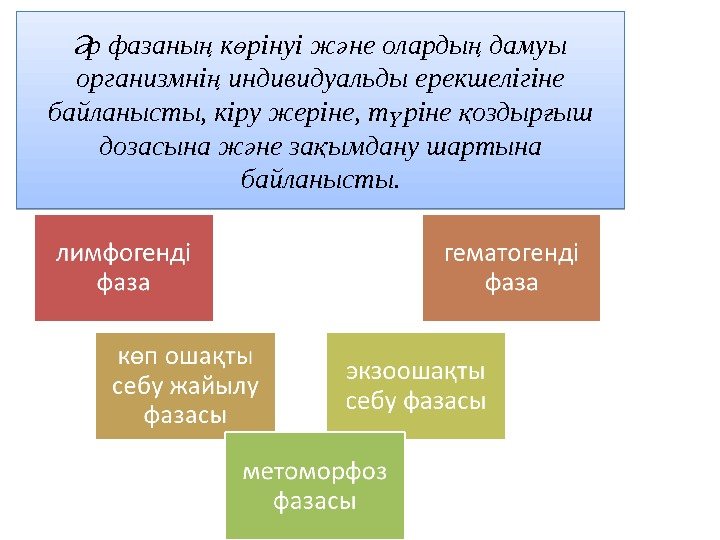 Әр фазаның көрінуі және олардың дамуы организмнің индивидуальды ерекшелігіне байланысты, кіру жеріне, түріне қоздырғыш дозасына және зақымдану шартына байланысты.

лимфогенді фаза

гематогенді фаза

көп ошақты себу жайылу фазасы

экзоошақты себу фазасы

метоморфоз фазасы